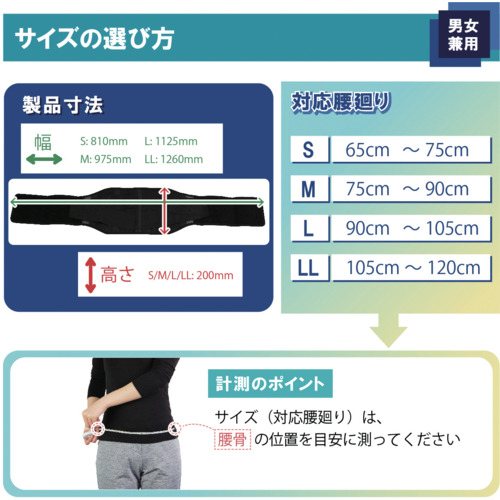 サイズの選び方

男女兼用

製品寸法

幅

S: 810mm L: 1125mm
M: 975mm LL: 1260mm

高さ S/M/L/LL: 200mm

対応腰廻り

| S | 65cm ～ 75cm |
|---|---|
| M | 75cm ～ 90cm |
| L | 90cm ～ 105cm |
| LL | 105cm ～ 120cm |

計測のポイント

サイズ（対応腰廻り）は、腰骨 の位置を目安に測ってください